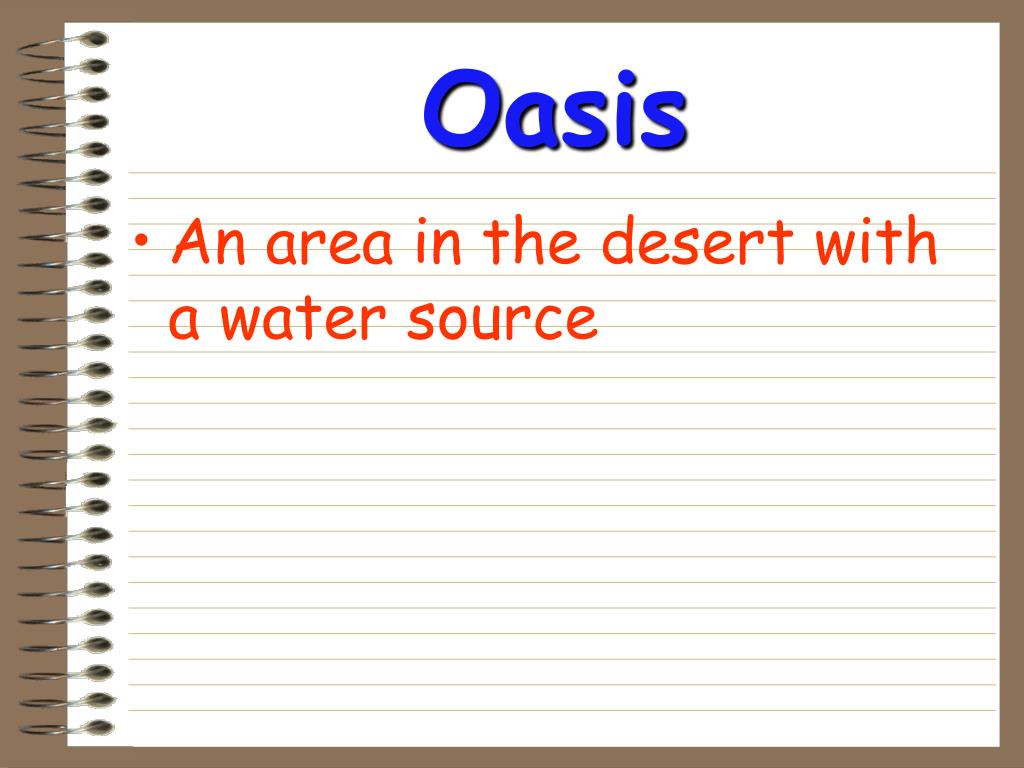 Oasis

• An area in the desert with a water source